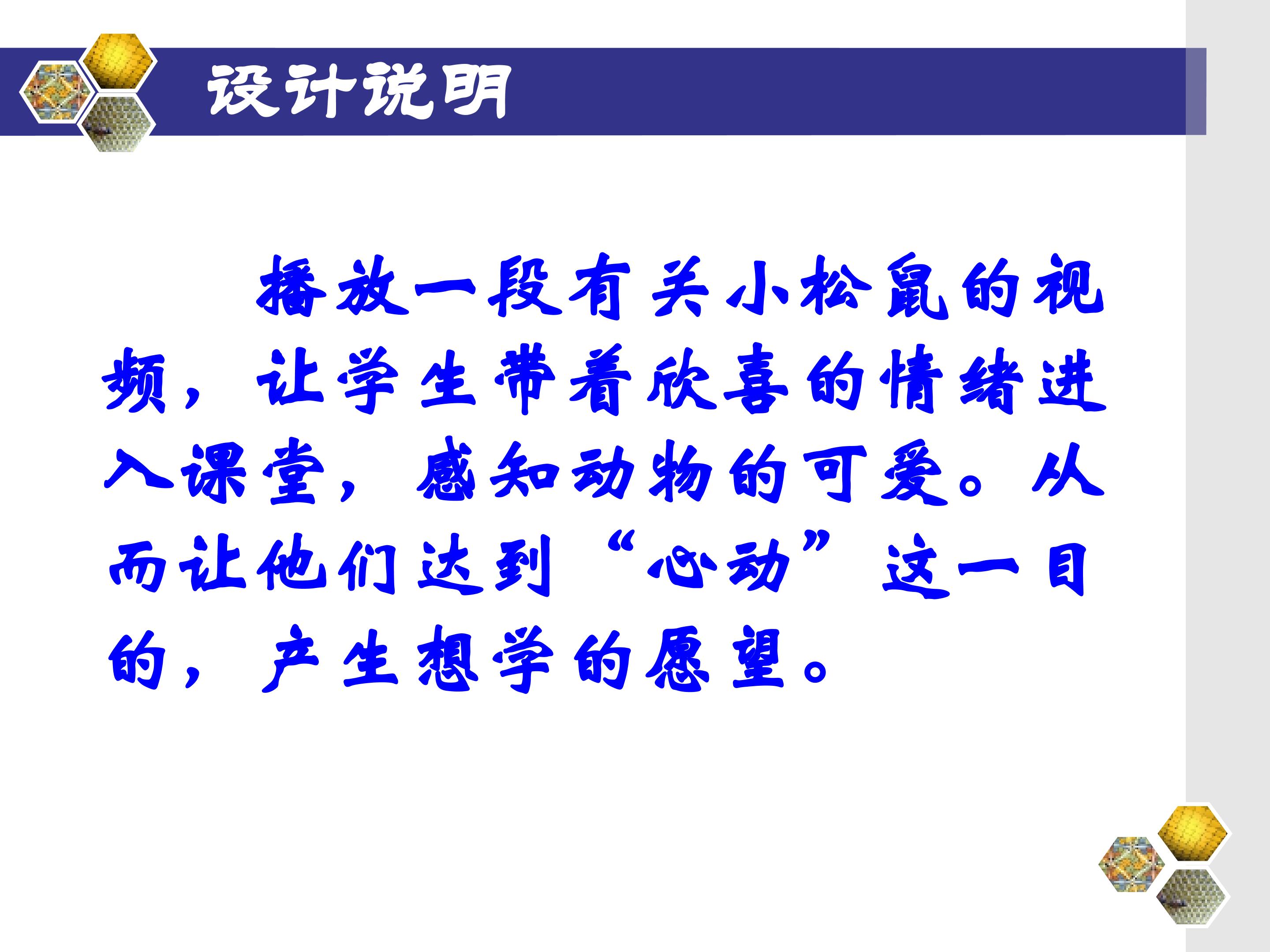 设计说明

播放一段有关小松鼠的视频，让学生带着欣喜的情绪进入课堂，感知动物的可爱。从而让他们达到“心动”这一目的，产生想学的愿望。